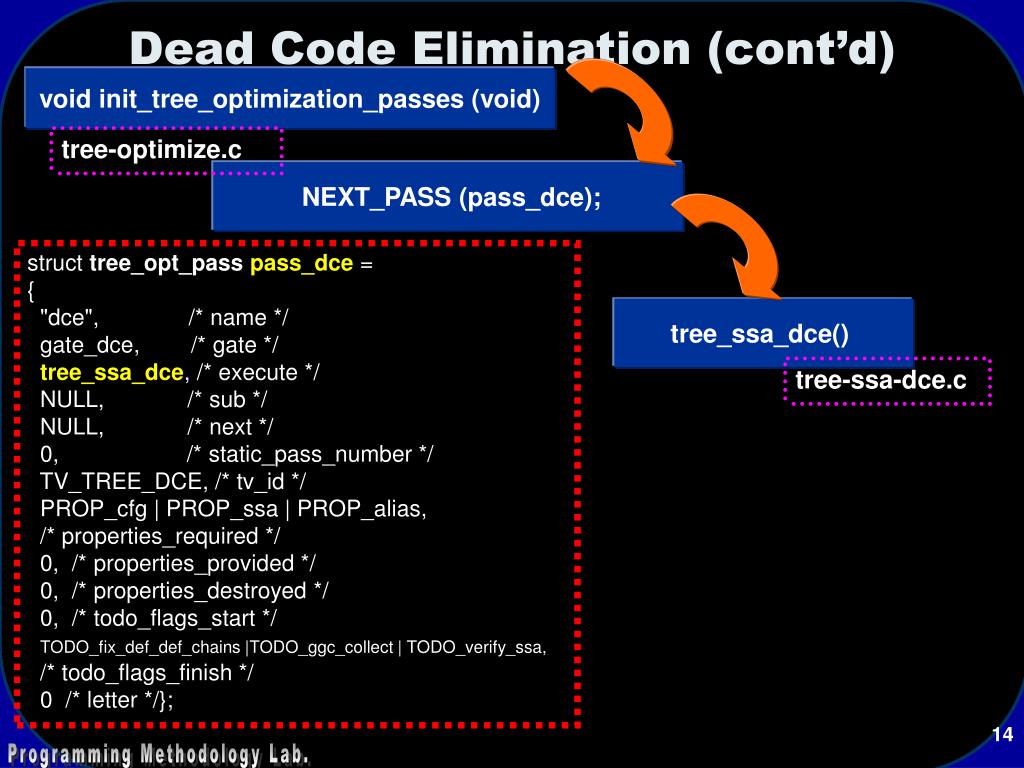 Dead Code Elimination (cont'd)

void init_tree_optimization_passes (void)

tree-optimize.c

NEXT_PASS (pass_dce);

struct tree_opt_pass pass_dce =
{
"dce", /* name */
gate_dce, /* gate */
tree_ssa_dce, /* execute */
NULL, /* sub */
NULL, /* next */
0, /* static_pass_number */
TV_TREE_DCE, /* tv_id */
PROP_cfg | PROP_ssa | PROP_alias,
/* properties_required */
0, /* properties_provided */
0, /* properties_destroyed */
0, /* todo_flags_start */
TODO_fix_def_def_chains |TODO_ggc_collect | TODO_verify_ssa,
/* todo_flags_finish */
0 /* letter */};

tree_ssa_dce()

tree-ssa-dce.c

Programming Methodology Lab.

14